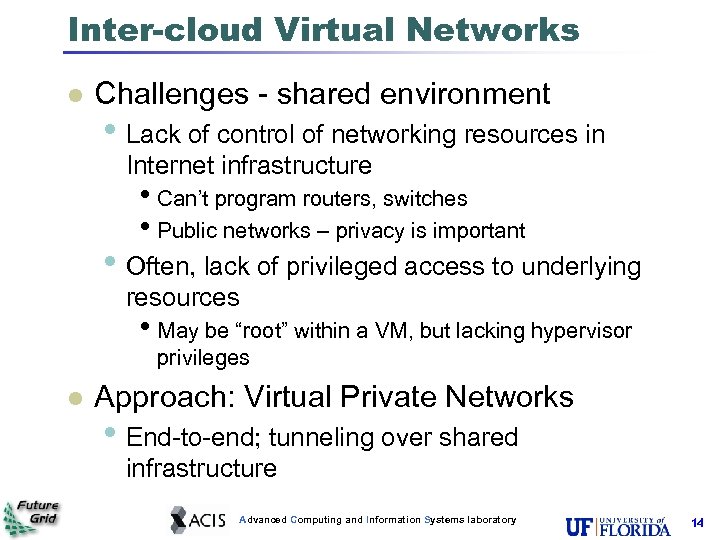 Inter-cloud Virtual Networks

- Challenges - shared environment
  - Lack of control of networking resources in Internet infrastructure
    - Can't program routers, switches
    - Public networks – privacy is important
  - Often, lack of privileged access to underlying resources
    - May be "root" within a VM, but lacking hypervisor privileges
- Approach: Virtual Private Networks
  - End-to-end; tunneling over shared infrastructure

Future Grid

ACIS Advanced Computing and Information Systems laboratory

UF UNIVERSITY of FLORIDA

14